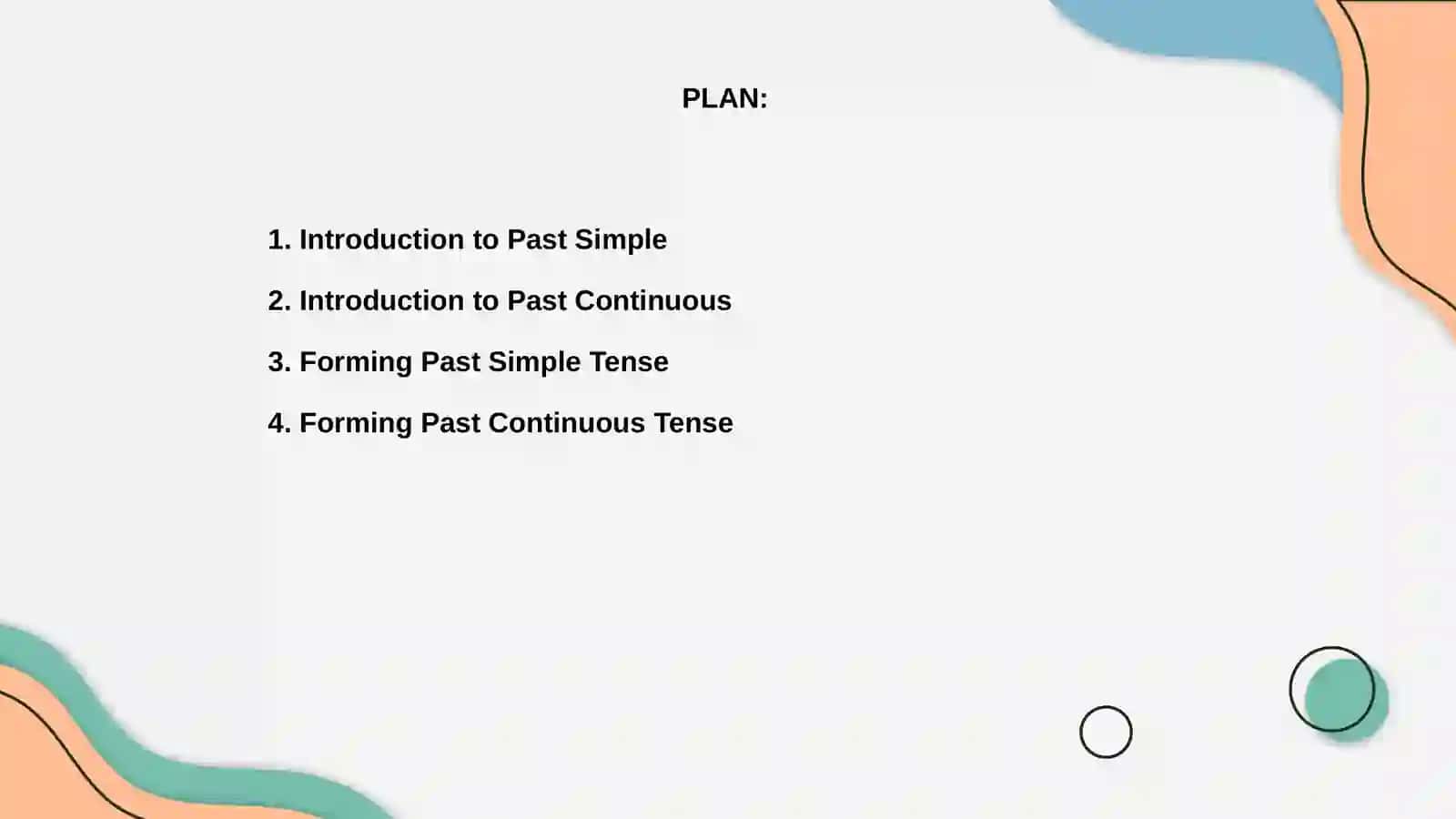 PLAN:

1. Introduction to Past Simple

2. Introduction to Past Continuous

3. Forming Past Simple Tense

4. Forming Past Continuous Tense